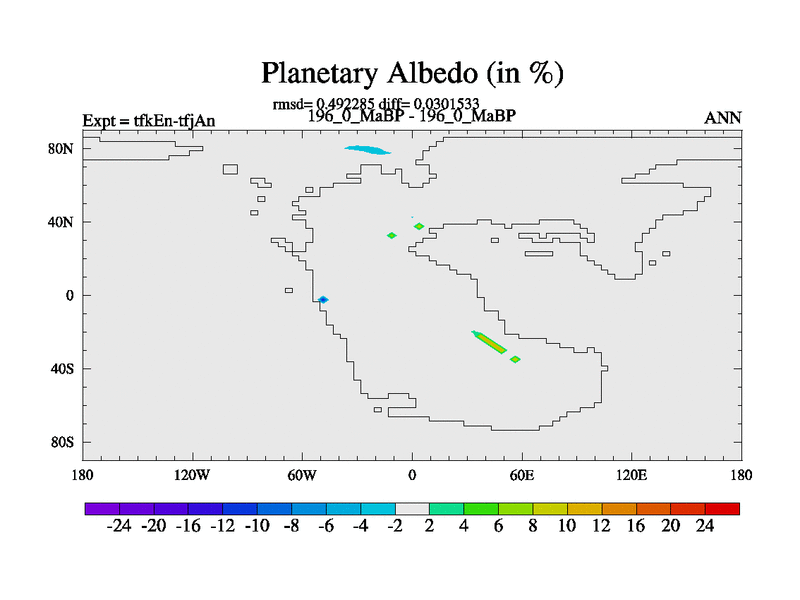 Planetary Albedo (in %)

rmsd= 0.492285 diff= 0.0301533

Expt = tfkEn-tfjAn

196_0_MaBP - 196_0_MaBP

ANN

80N

40N

0

40S

80S

180

120W

60W

0

60E

120E

180

-24 -20 -16 -12 -10 -8 -6 -4 -2 2 4 6 8 10 12 16 20 24